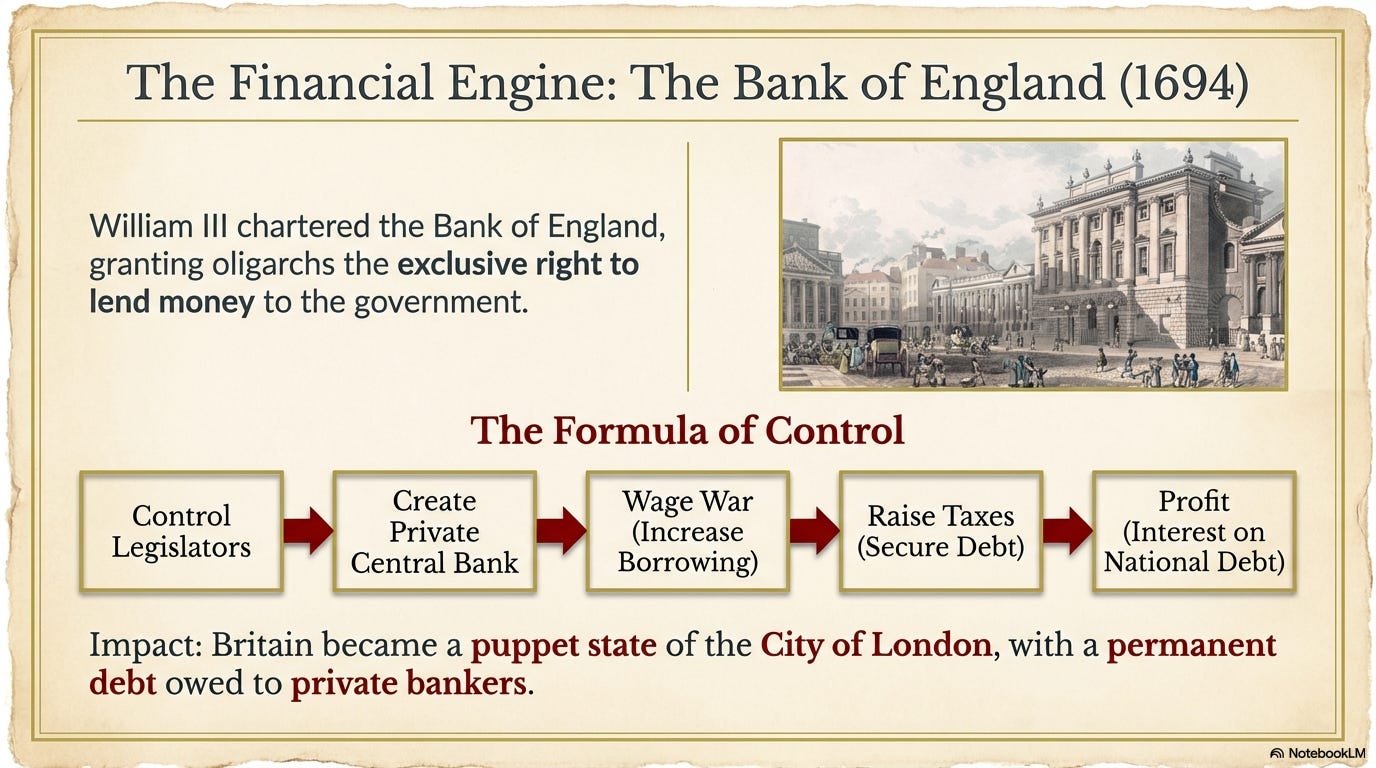 The Financial Engine: The Bank of England (1694)

William III chartered the Bank of England, granting oligarchs the exclusive right to lend money to the government.

The Formula of Control

Control Legislators

Create Private Central Bank

Wage War (Increase Borrowing)

Raise Taxes (Secure Debt)

Profit (Interest on National Debt)

Impact: Britain became a puppet state of the City of London, with a permanent debt owed to private bankers.

NotebookLM